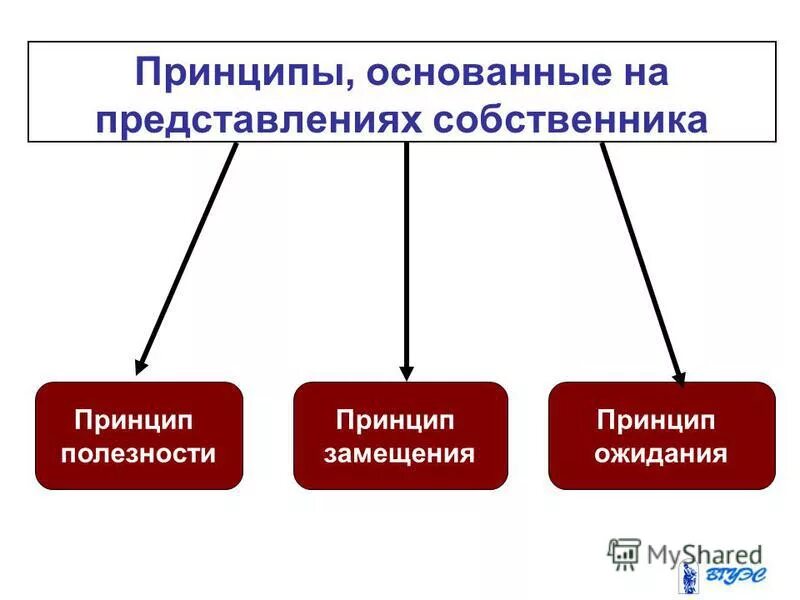 Принципы, основанные на представлениях собственника

Принцип полезности

Принцип замещения

Принцип ожидания

MyShared

ВГУЭС